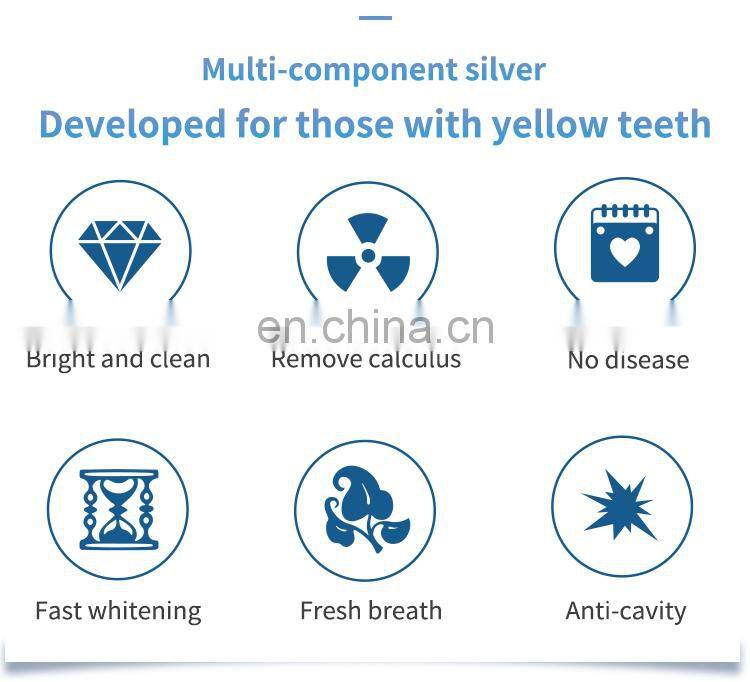 Multi-component silver

Developed for those with yellow teeth

en.china.cn

Bright and clean

Remove calculus

No disease

Fast whitening

Fresh breath

Anti-cavity